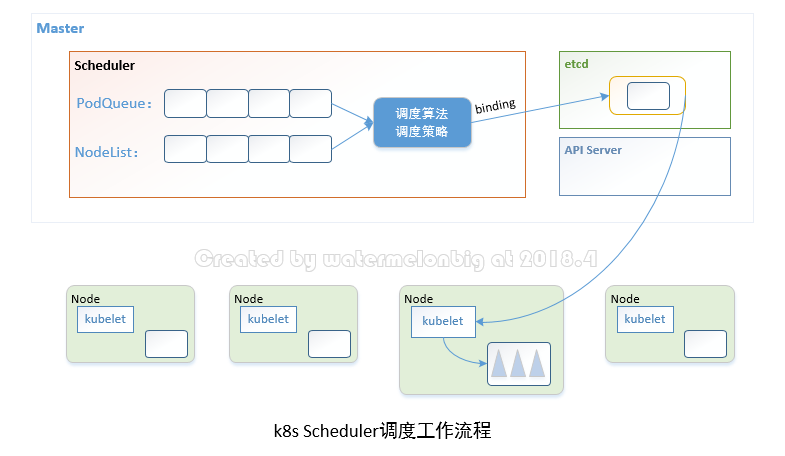 Master

Scheduler

PodQueue:

NodeList:

调度算法
调度策略

binding

etcd

API Server

Created by watermelonbig at 2018.4

Node
kubelet

Node
kubelet

Node
kubelet

Node
kubelet

k8s Scheduler调度工作流程